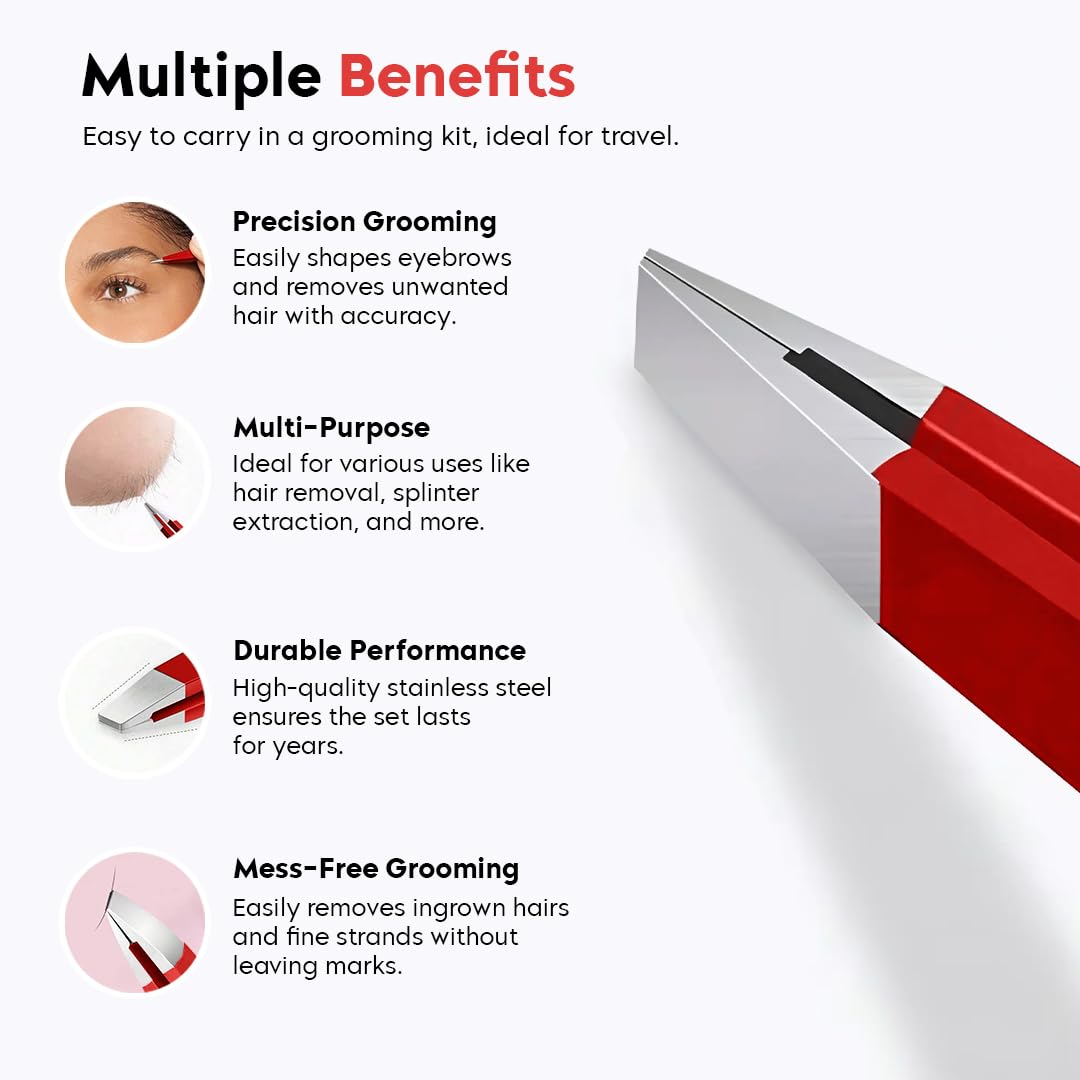 Multiple Benefits

Easy to carry in a grooming kit, ideal for travel.

Precision Grooming

Easily shapes eyebrows and removes unwanted hair with accuracy.

Multi-Purpose

Ideal for various uses like hair removal, splinter extraction, and more.

Durable Performance

High-quality stainless steel ensures the set lasts for years.

Mess-Free Grooming

Easily removes ingrown hairs and fine strands without leaving marks.